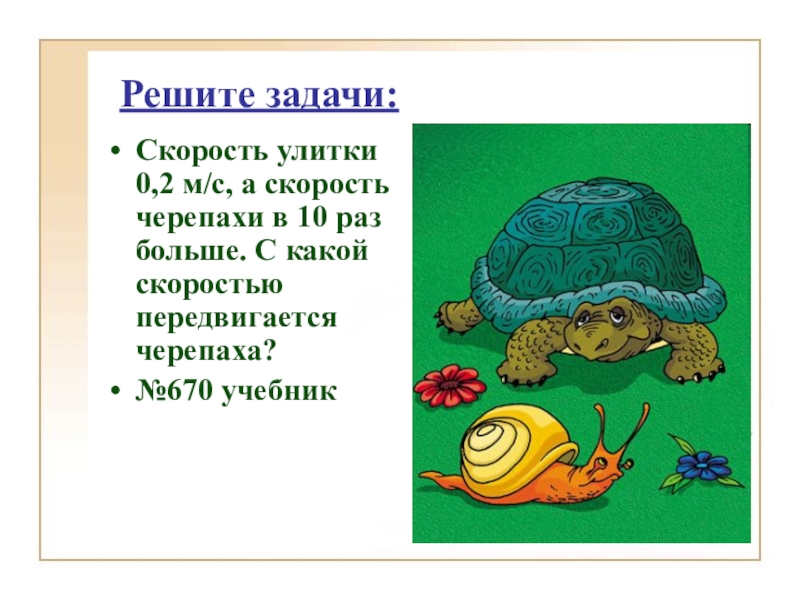 Решите задачи:

• Скорость улитки 0,2 м/с, а скорость черепахи в 10 раз больше. С какой скоростью передвигается черепаха?

• №670 учебник